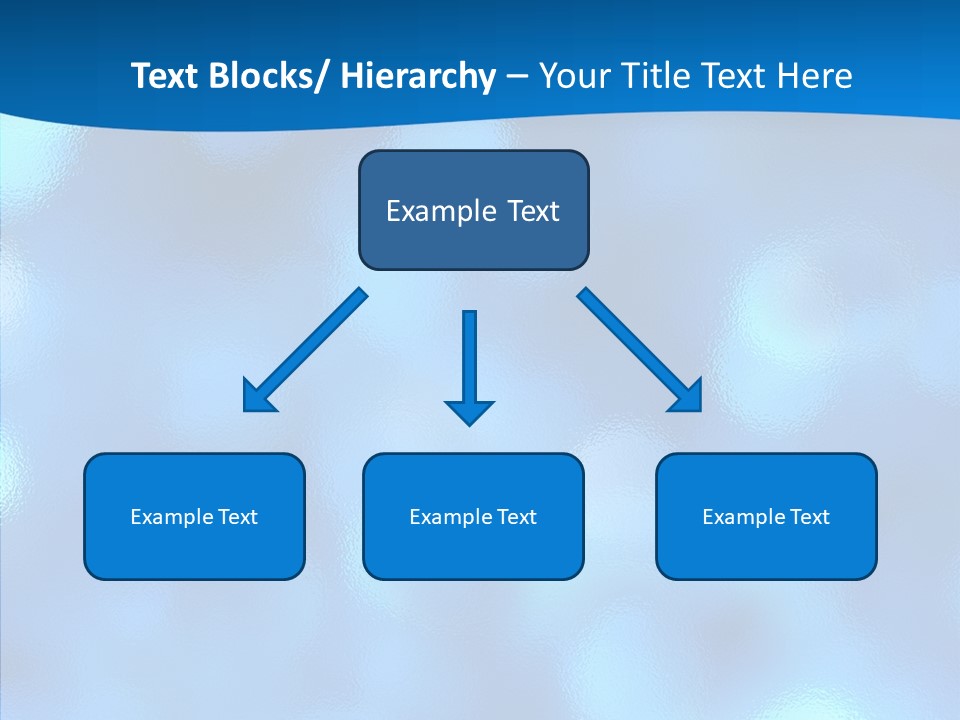 Text Blocks/ Hierarchy – Your Title Text Here

Example Text

Example Text

Example Text

Example Text